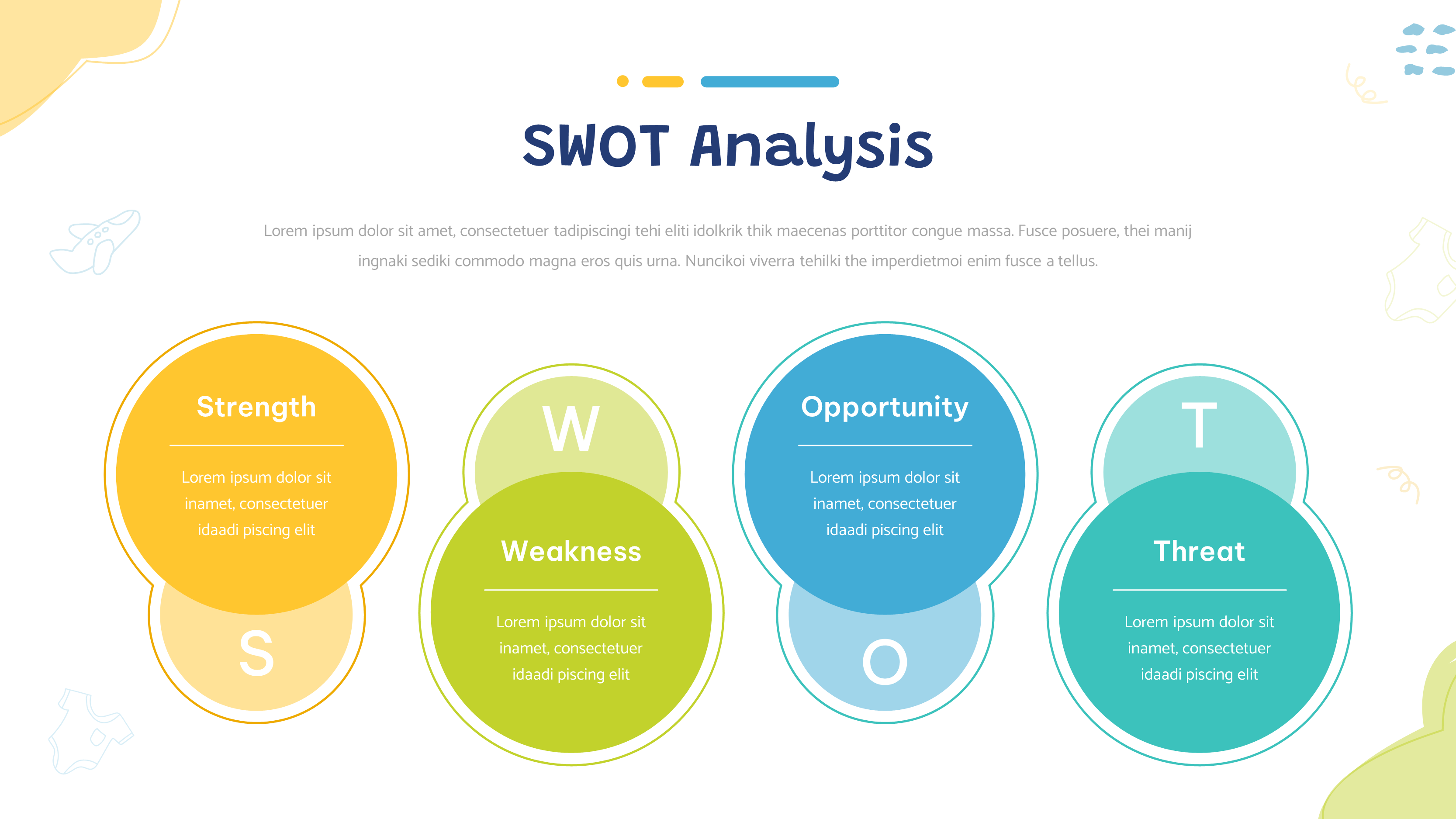 SWOT Analysis

Lorem ipsum dolor sit amet, consectetuer tadipiscingi tehi eliti idolkrik thik maecenas porttitor congue massa. Fusce posuere, thei manij ingnaki sediki commodo magna eros quis urna. Nuncikoi viverra tehilki the imperdietmoi enim fusce a tellus.

Strength

Lorem ipsum dolor sit inamet, consectetuer idaadi piscing elit

S

W

Weakness

Lorem ipsum dolor sit inamet, consectetuer idaadi piscing elit

Opportunity

Lorem ipsum dolor sit inamet, consectetuer idaadi piscing elit

O

T

Threat

Lorem ipsum dolor sit inamet, consectetuer idaadi piscing elit